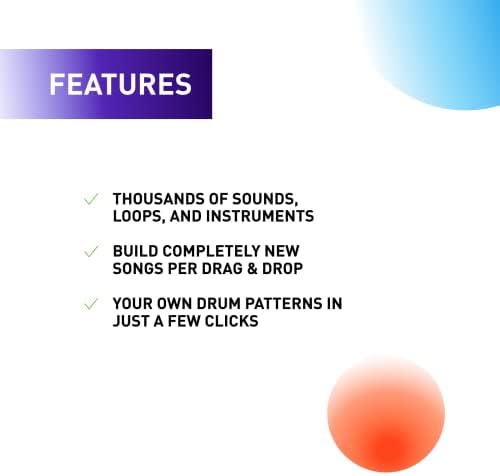 FEATURES

✓ THOUSANDS OF SOUNDS, LOOPS, AND INSTRUMENTS

✓ BUILD COMPLETELY NEW SONGS PER DRAG & DROP

✓ YOUR OWN DRUM PATTERNS IN JUST A FEW CLICKS